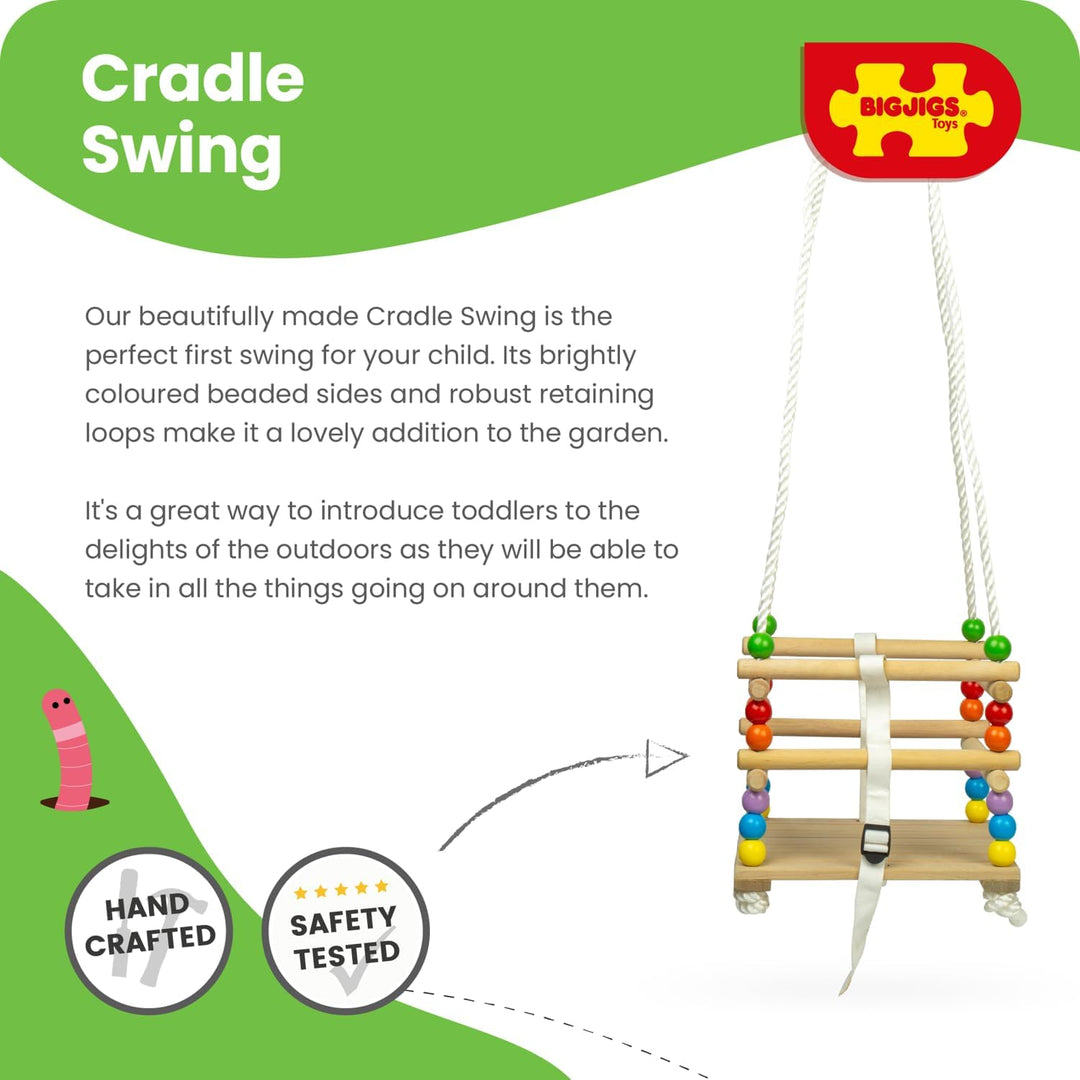 Cradle Swing

BIGJIGS® Toys

Our beautifully made Cradle Swing is the perfect first swing for your child. Its brightly coloured beaded sides and robust retaining loops make it a lovely addition to the garden.

It's a great way to introduce toddlers to the delights of the outdoors as they will be able to take in all the things going on around them.

HAND CRAFTED

SAFETY TESTED